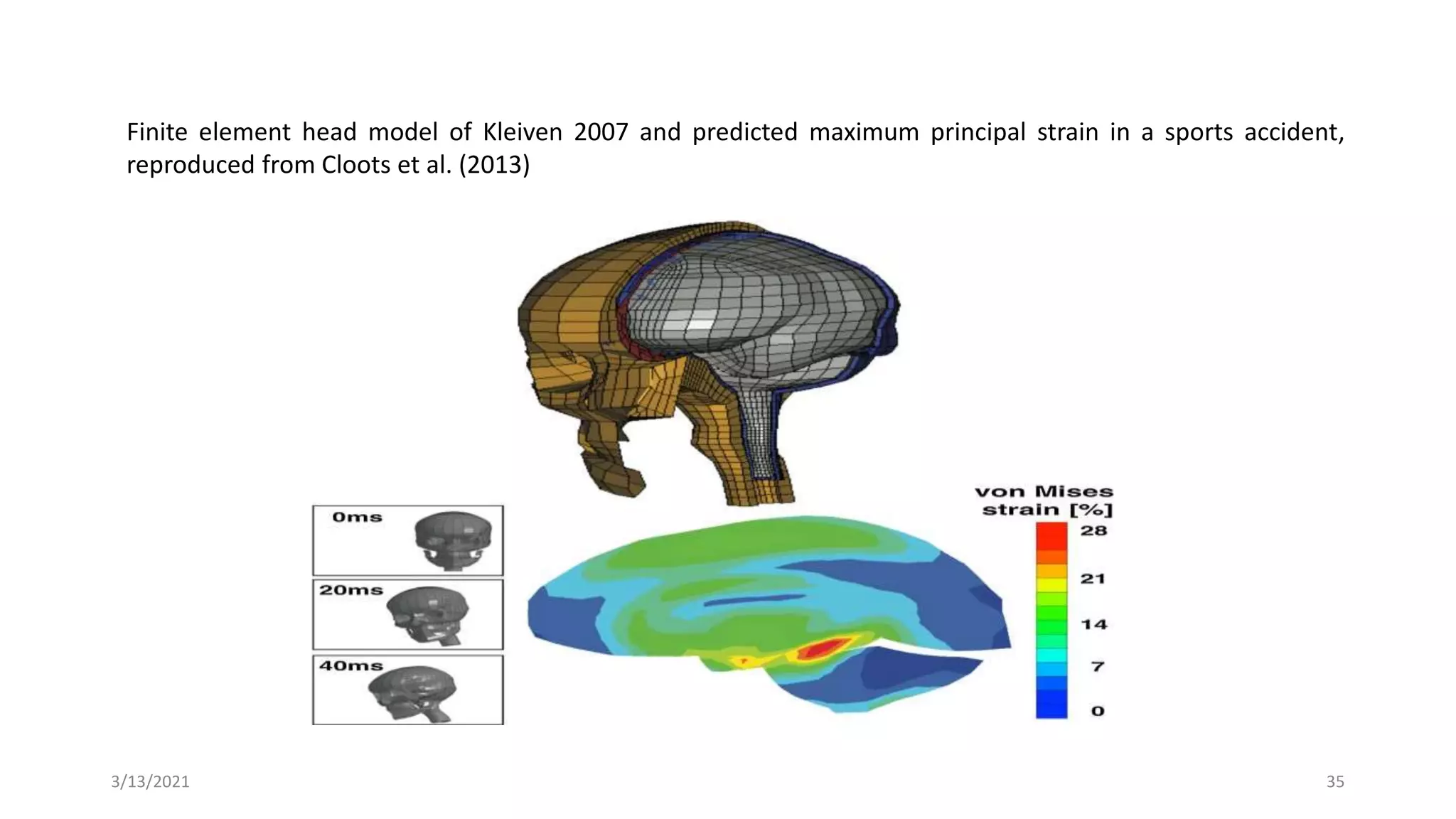 Finite element head model of Kleiven 2007 and predicted maximum principal strain in a sports accident, reproduced from Cloots et al. (2013)

0ms

20ms

40ms

von Mises strain [%]

28

21

14

7

0

3/13/2021

35